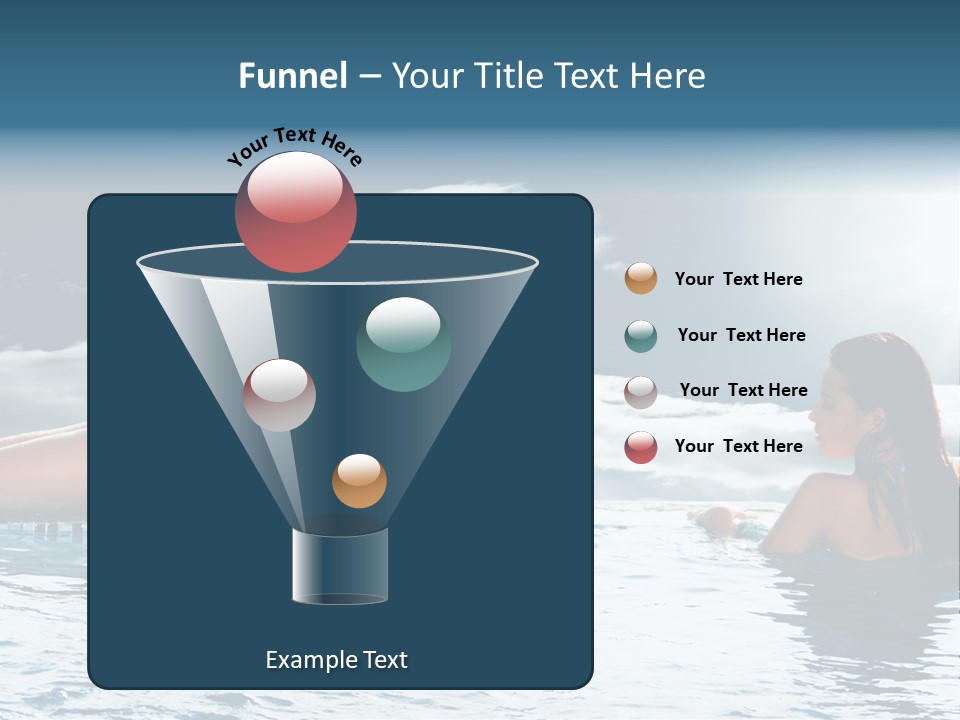 Funnel – Your Title Text Here

Your Text Here

Your Text Here

Your Text Here

Your Text Here

Your Text Here

Example Text